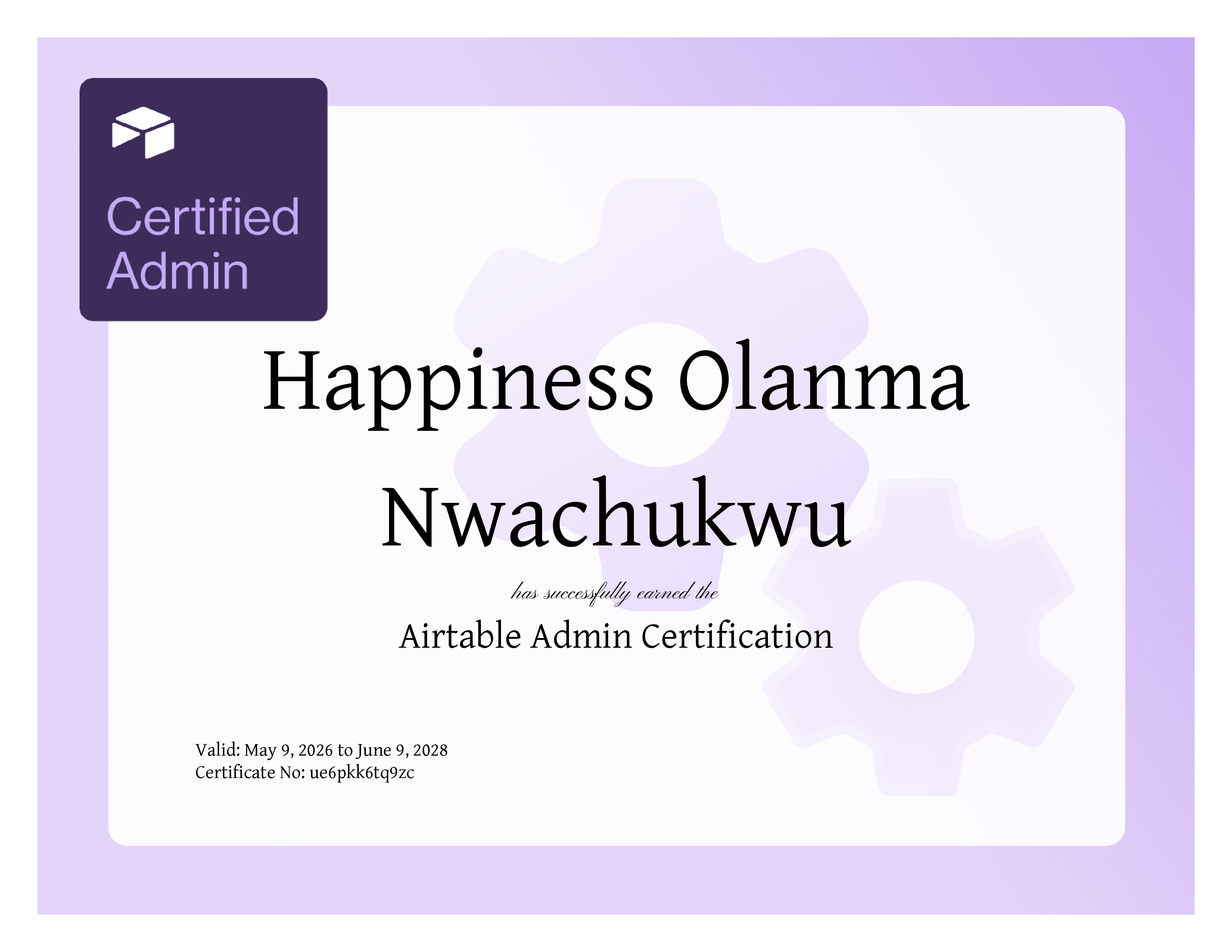 Certified
Admin

Happiness Olanma Nwachukwu

has successfully earned the

Airtable Admin Certification

Valid: May 9, 2026 to June 9, 2028
Certificate No: ue6pkk6tq9zc